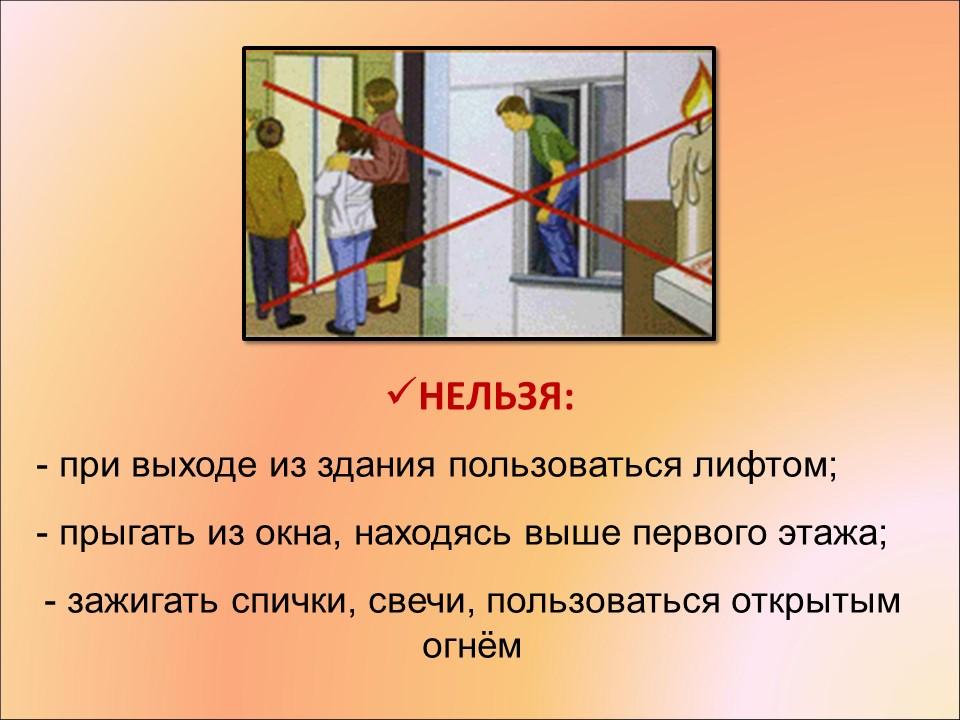 ✓НЕЛЬЗЯ:

- при выходе из здания пользоваться лифтом;

- прыгать из окна, находясь выше первого этажа;

- зажигать спички, свечи, пользоваться открытым огнём